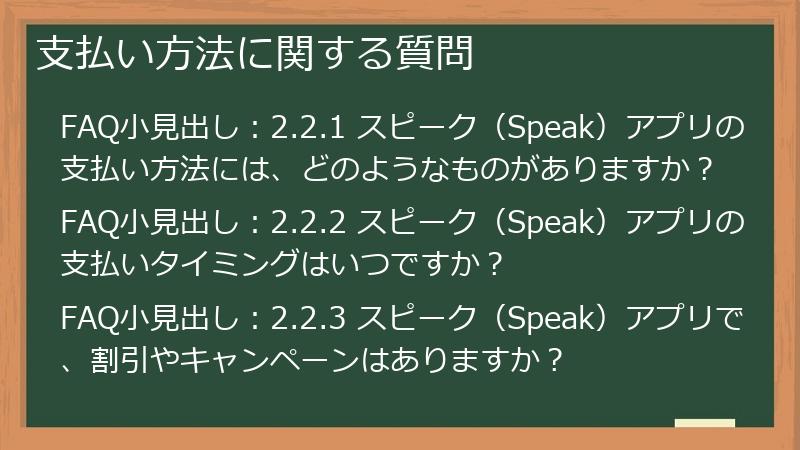 支払い方法に関する質問

FAQ小見出し：2.2.1 スピーク（Speak）アプリの支払い方法には、どのようなものがありますか？

FAQ小見出し：2.2.2 スピーク（Speak）アプリの支払いタイミングはいつですか？

FAQ小見出し：2.2.3 スピーク（Speak）アプリで、割引やキャンペーンはありますか？